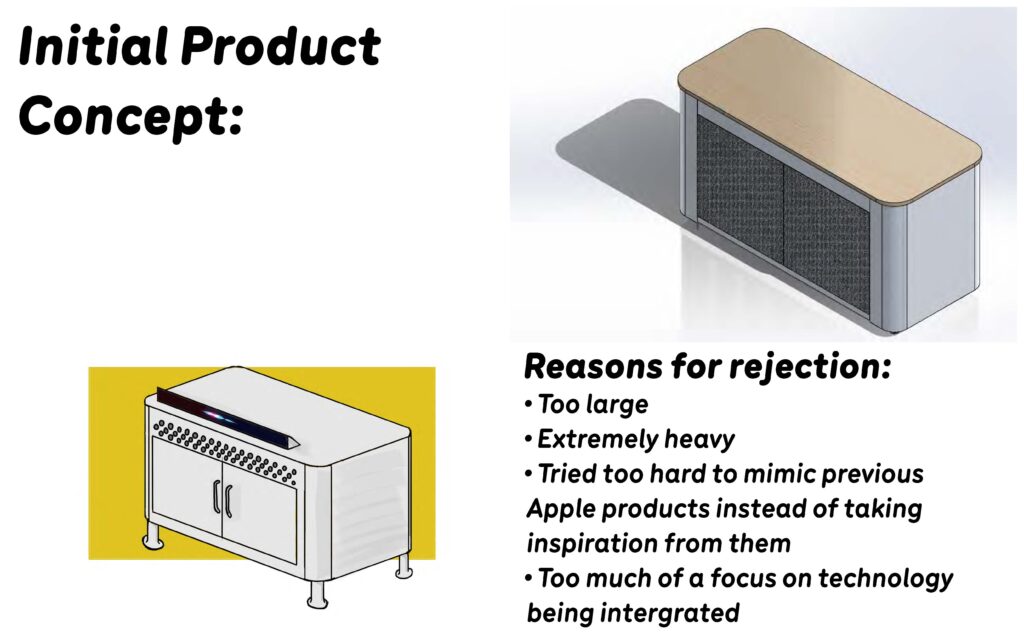 Initial Product Concept:

Reasons for rejection:
• Too large
• Extremely heavy
• Tried too hard to mimic previous Apple products instead of taking inspiration from them
• Too much of a focus on technology being intergrated